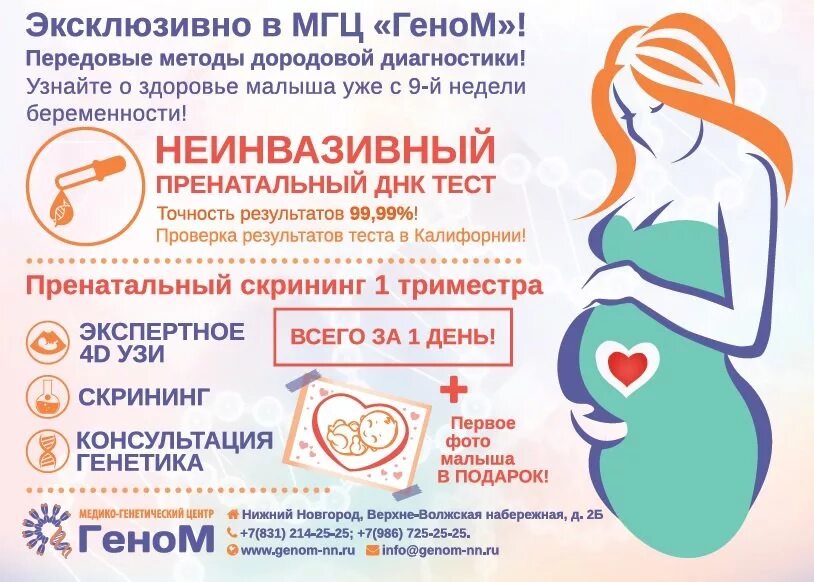 Эксклюзивно в МГЦ «ГеноМ»!
Передовые методы дородовой диагностики!
Узнайте о здоровье малыша уже с 9-й недели беременности!

НЕИНВАЗИВНЫЙ
ПРЕНАТАЛЬНЫЙ ДНК ТЕСТ
Точность результатов 99,99%!
Проверка результатов теста в Калифорнии!

Пренатальный скрининг 1 триместра

ЭКСПЕРТНОЕ 4D УЗИ

СКРИНИНГ

КОНСУЛЬТАЦИЯ ГЕНЕТИКА

ВСЕГО ЗА 1 ДЕНЬ!

+
Первое фото малыша В ПОДАРОК!

МЕДИКО-ГЕНЕТИЧЕСКИЙ ЦЕНТР
ГеноМ

Нижний Новгород, Верхне-Волжская набережная, д. 2Б
+7(831) 214-25-25; +7(986) 725-25-25.
www.genom-nn.ru
info@genom-nn.ru